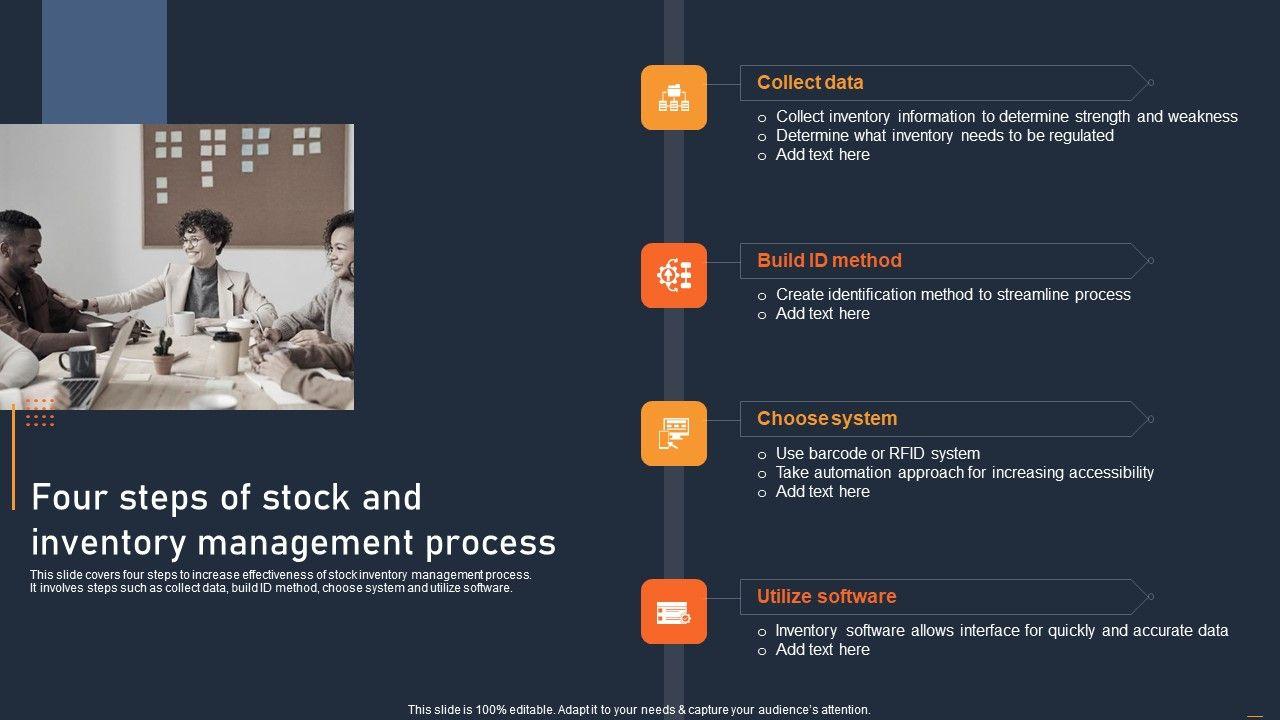 Four steps of stock and inventory management process

This slide covers four steps to increase effectiveness of stock inventory management process. It involves steps such as collect data, build ID method, choose system and utilize software.

Collect data
o Collect inventory information to determine strength and weakness
o Determine what inventory needs to be regulated
o Add text here

Build ID method
o Create identification method to streamline process
o Add text here

Choose system
o Use barcode or RFID system
o Take automation approach for increasing accessibility
o Add text here

Utilize software
o Inventory software allows interface for quickly and accurate data
o Add text here

This slide is 100% editable. Adapt it to your needs & capture your audience's attention.